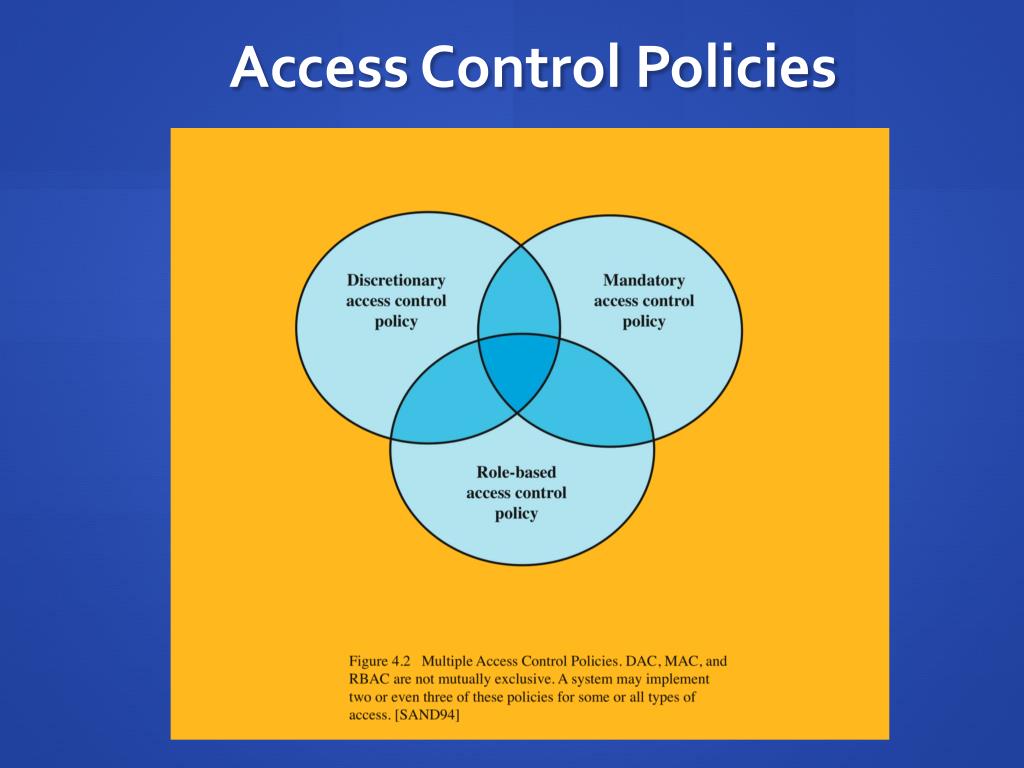 Access Control Policies

Discretionary access control policy

Mandatory access control policy

Role-based access control policy

Figure 4.2 Multiple Access Control Policies. DAC, MAC, and RBAC are not mutually exclusive. A system may implement two or even three of these policies for some or all types of access. [SAND94]